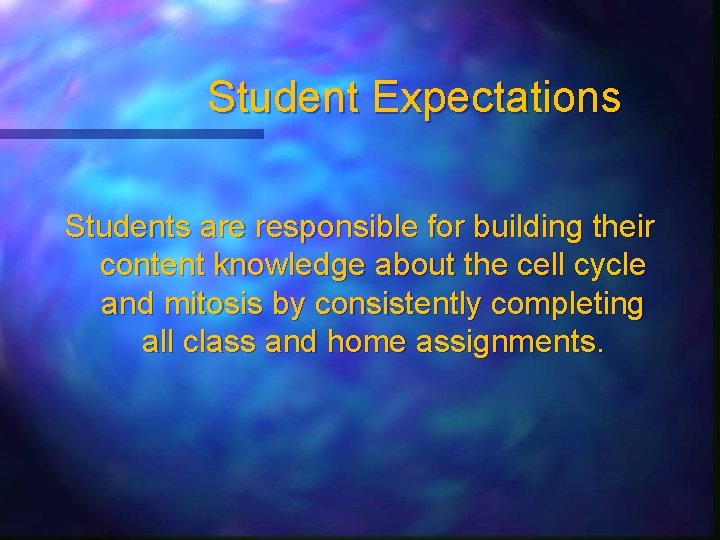 Student Expectations

Students are responsible for building their content knowledge about the cell cycle and mitosis by consistently completing all class and home assignments.